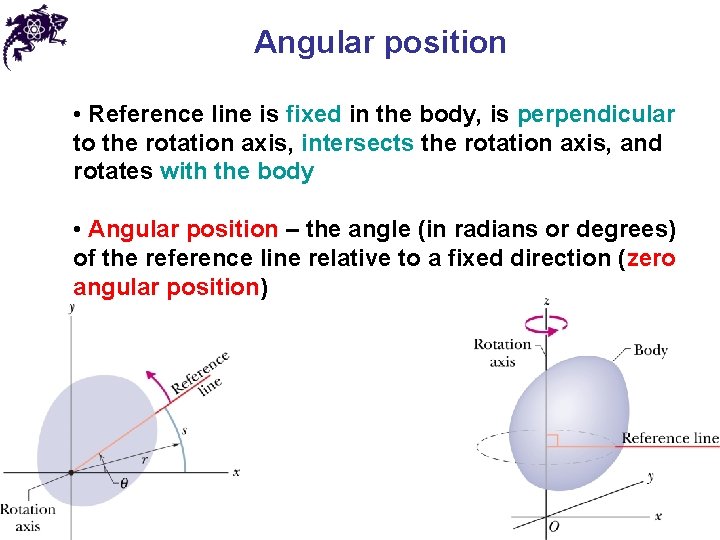 Angular position

• Reference line is fixed in the body, is perpendicular to the rotation axis, intersects the rotation axis, and rotates with the body

• Angular position – the angle (in radians or degrees) of the reference line relative to a fixed direction (zero angular position)

y
Reference line
s
r
θ
x
Rotation axis

z
Rotation axis
Body
Reference line
y
x
O